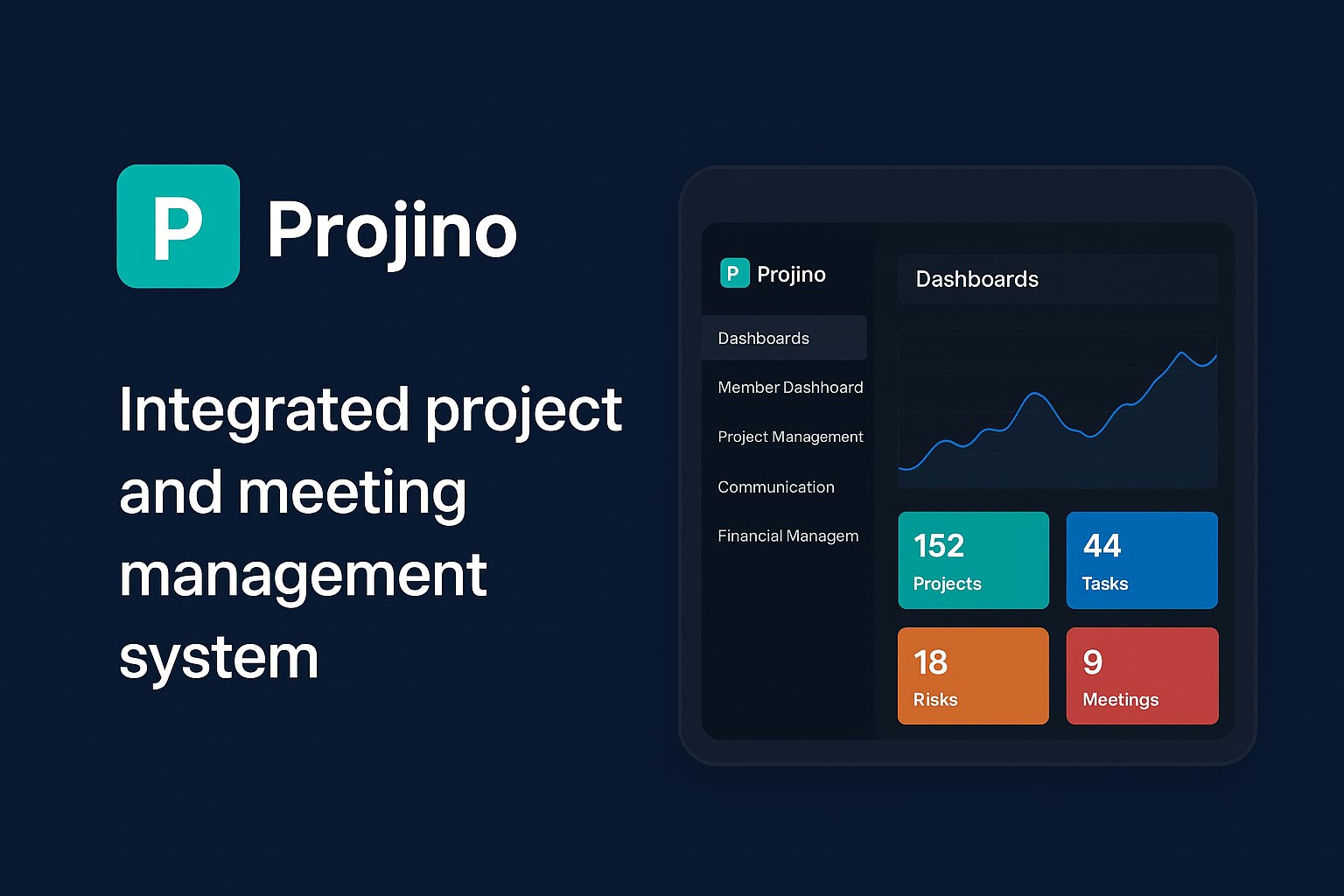 P Projino

Integrated project and meeting management system

P Projino

Dashboards

Member Dashhoard

Project Management

Communication

Financial Managem

Dashboards

152
Projects

44
Tasks

18
Risks

9
Meetings